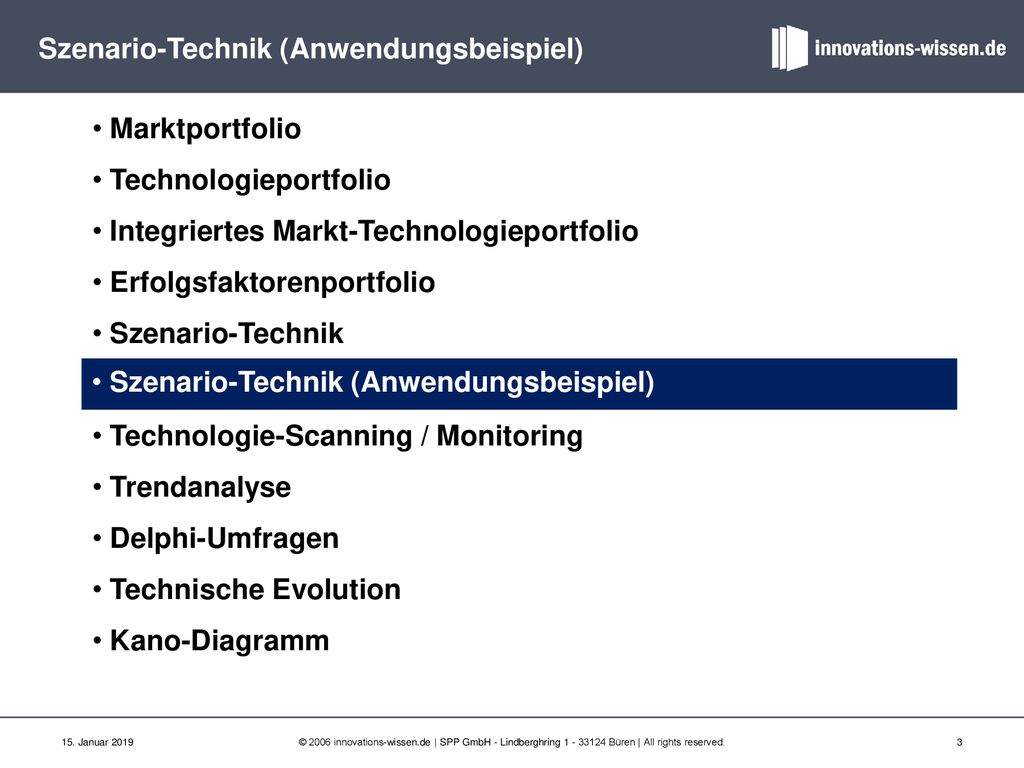 Szenario-Technik (Anwendungsbeispiel)

innovations-wissen.de

• Marktportfolio
• Technologieportfolio
• Integriertes Markt-Technologieportfolio
• Erfolgsfaktorenportfolio
• Szenario-Technik
• Szenario-Technik (Anwendungsbeispiel)
• Technologie-Scanning / Monitoring
• Trendanalyse
• Delphi-Umfragen
• Technische Evolution
• Kano-Diagramm

15. Januar 2019

© 2006 innovations-wissen.de | SPP GmbH - Lindberghring 1 - 33124 Büren | All rights reserved.

3